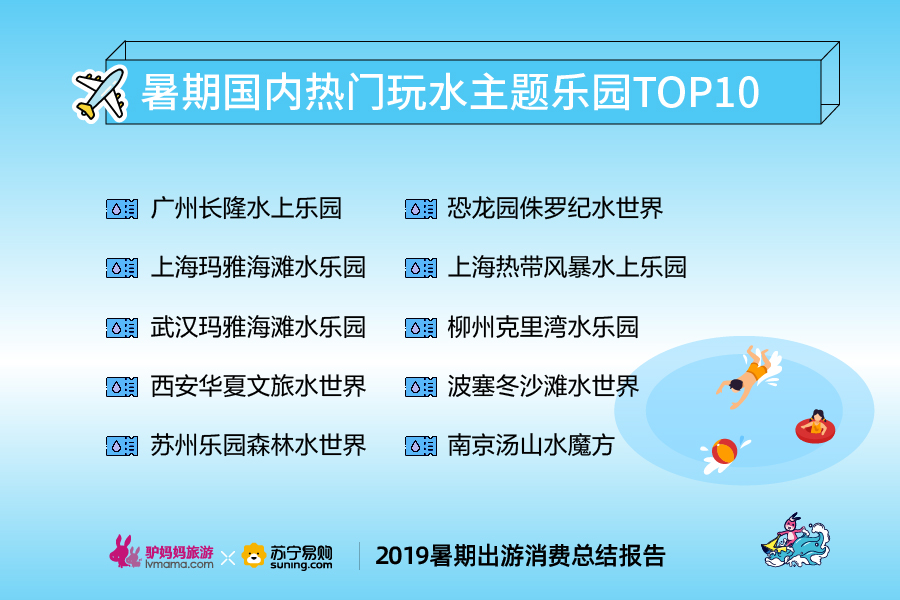 暑期国内热门玩水主题乐园TOP10

广州长隆水上乐园

上海玛雅海滩水乐园

武汉玛雅海滩水乐园

西安华夏文旅水世界

苏州乐园森林水世界

恐龙园侏罗纪水世界

上海热带风暴水上乐园

柳州克里湾水乐园

波塞冬沙滩水世界

南京汤山水魔方

驴妈妈旅游 lvmama.com × 苏宁易购 suning.com

2019暑期出游消费总结报告